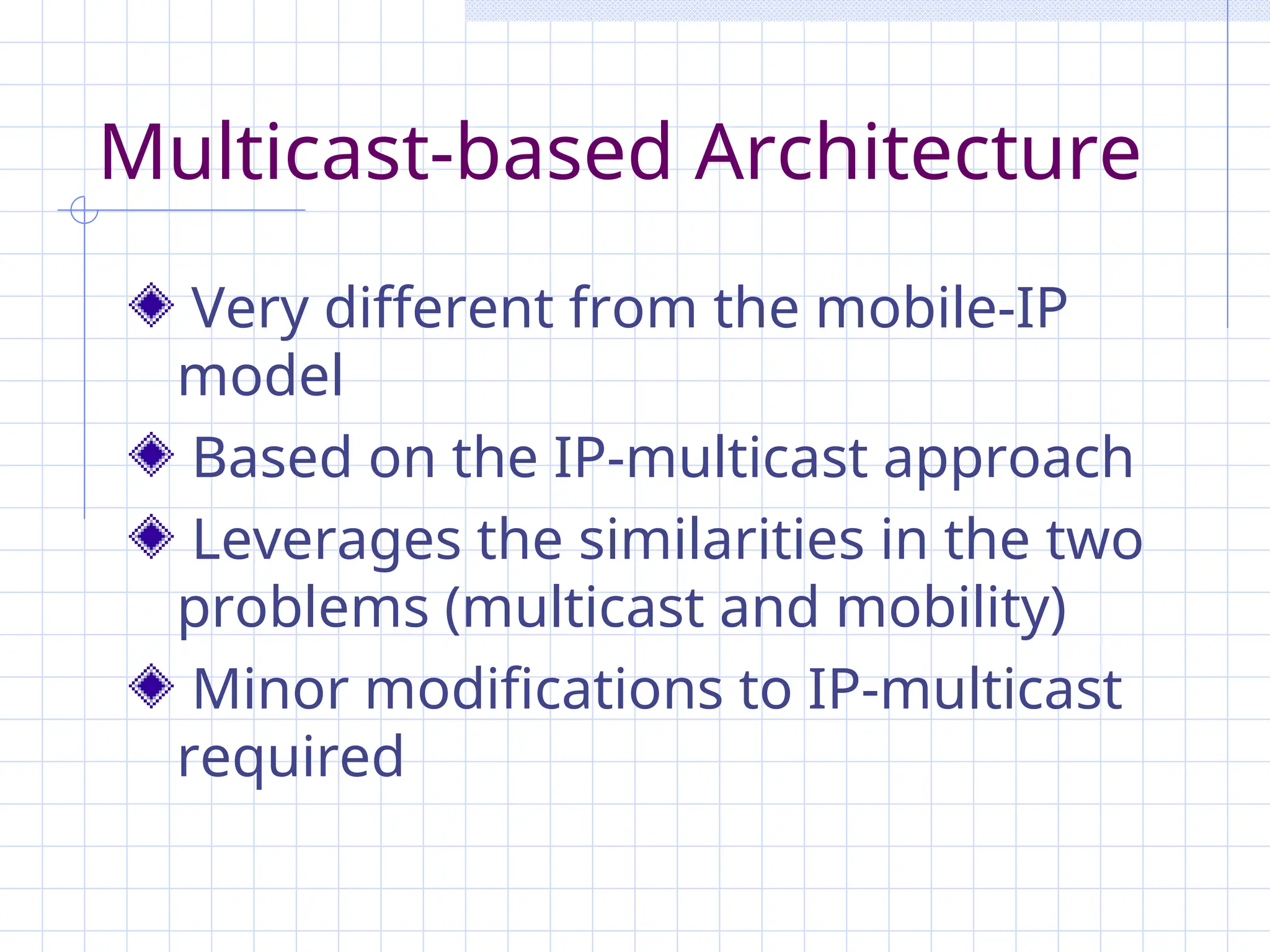 Multicast-based Architecture

Very different from the mobile-IP model

Based on the IP-multicast approach

Leverages the similarities in the two problems (multicast and mobility)

Minor modifications to IP-multicast required